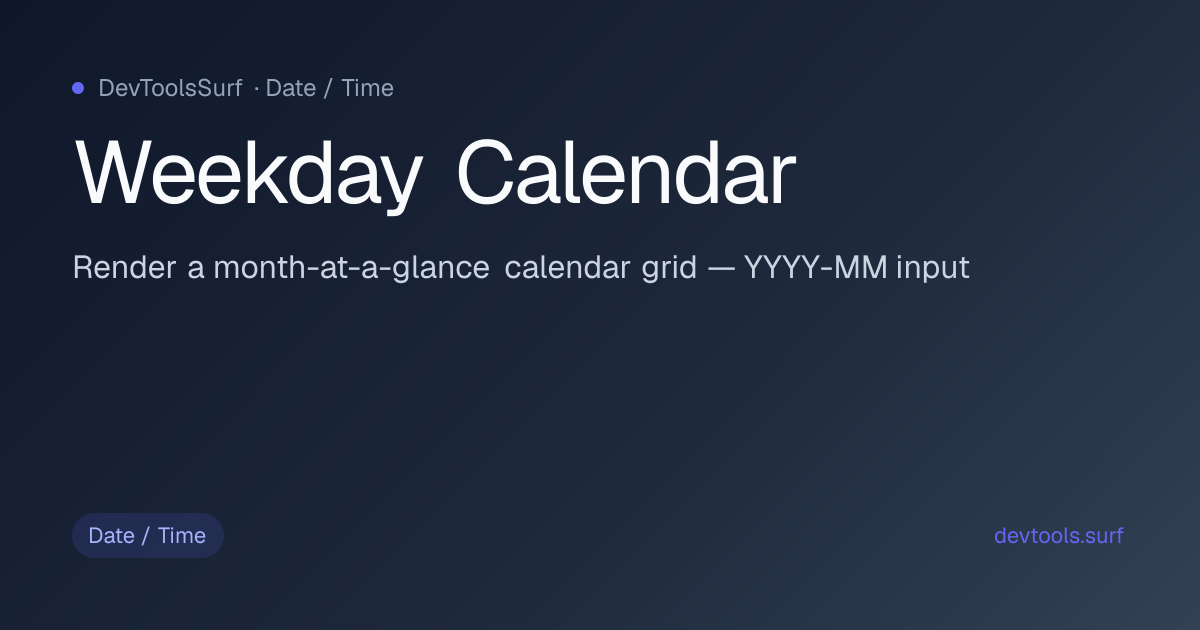 DevToolsSurf · Date / Time

Weekday Calendar

Render a month-at-a-glance calendar grid — YYYY-MM input

Date / Time

devtools.surf